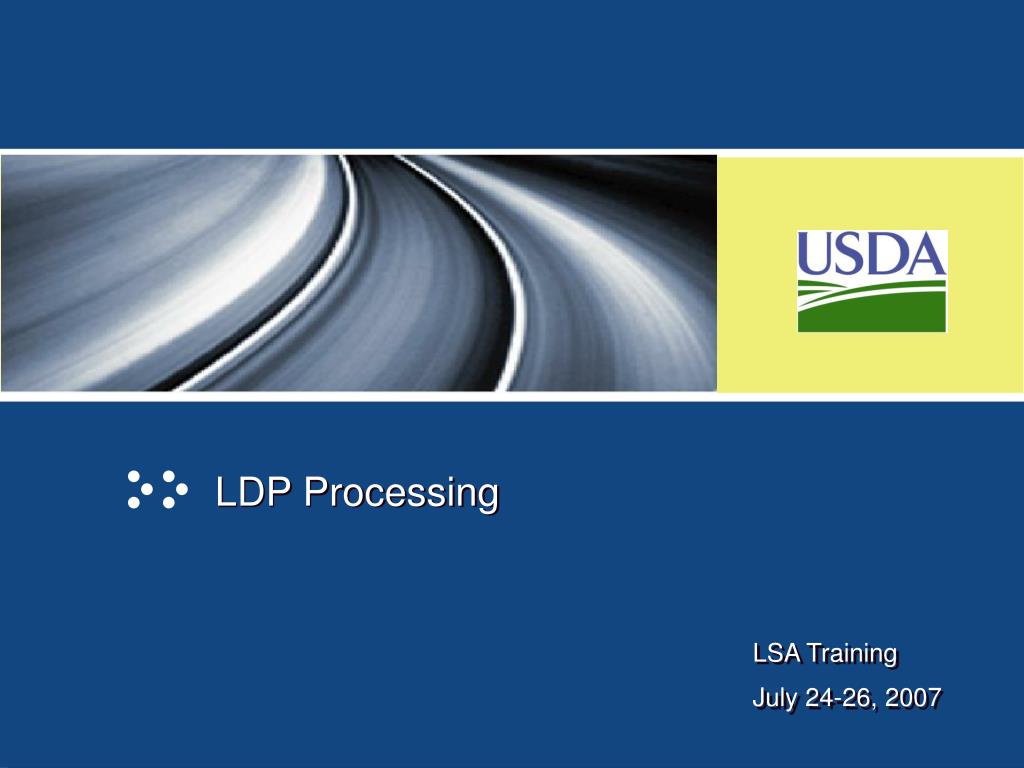 USDA

LDP Processing

LSA Training

July 24-26, 2007